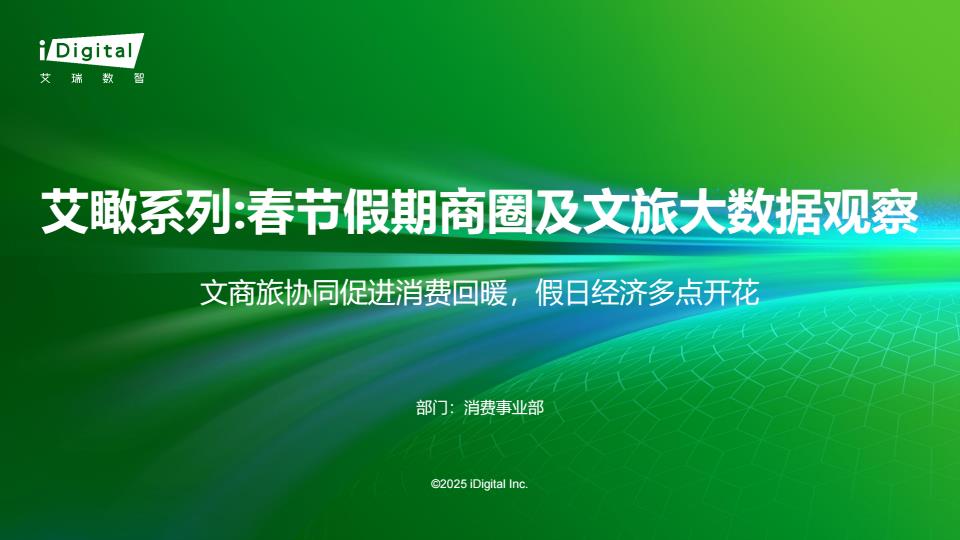 iDigital
艾 瑞 数 智

艾瞰系列:春节假期商圈及文旅大数据观察

文商旅协同促进消费回暖，假日经济多点开花

部门：消费事业部

©2025 iDigital Inc.